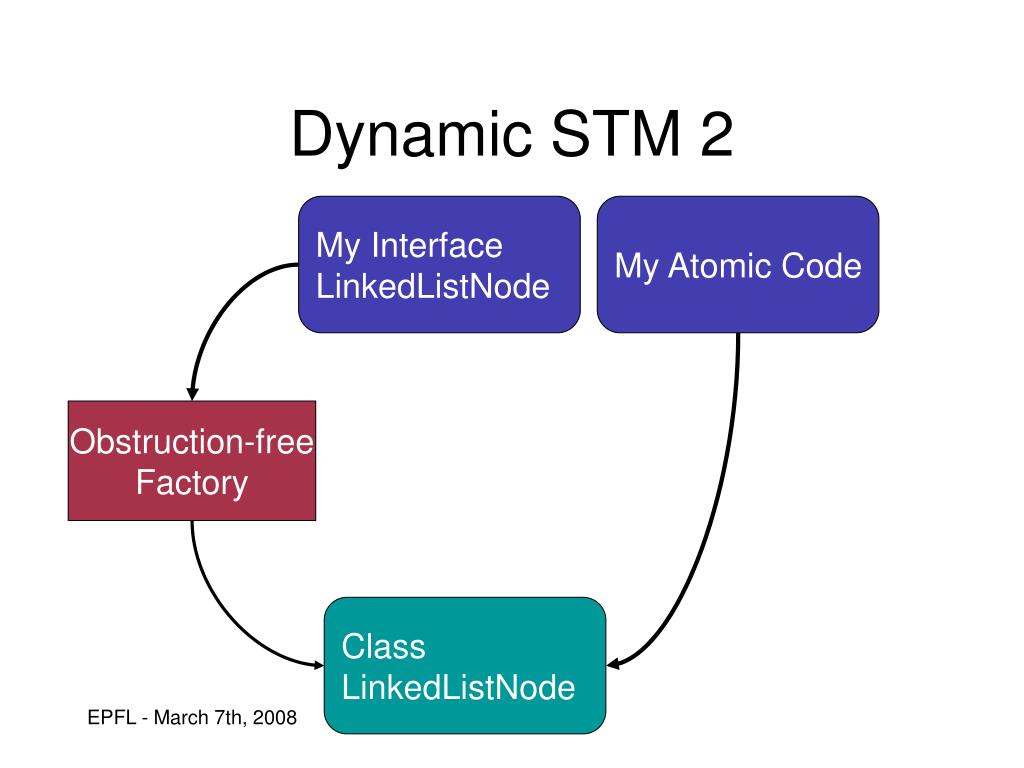 Dynamic STM 2

My Interface LinkedListNode

My Atomic Code

Obstruction-free Factory

Class LinkedListNode

EPFL - March 7th, 2008